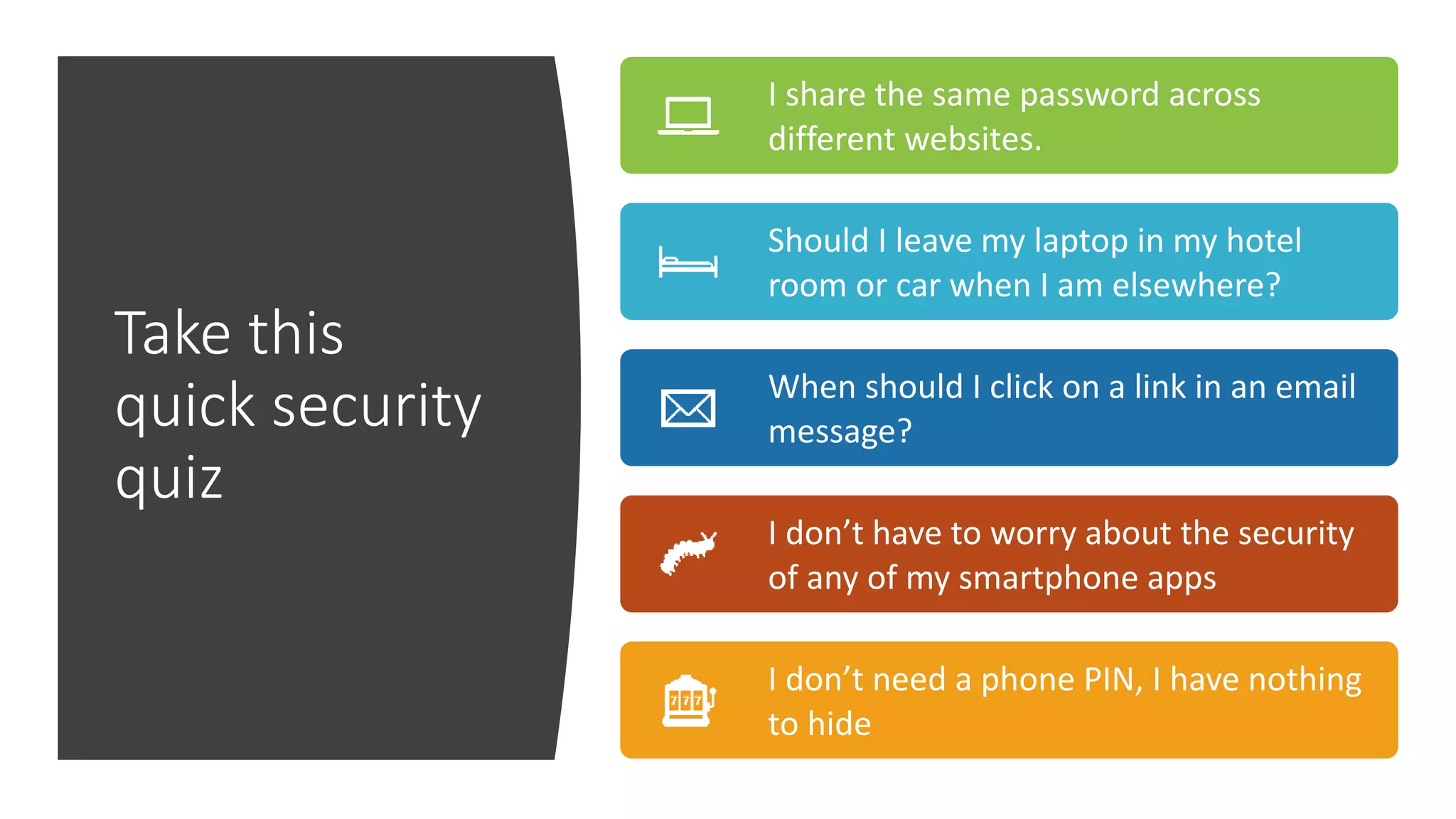 Take this quick security quiz

I share the same password across different websites.

Should I leave my laptop in my hotel room or car when I am elsewhere?

When should I click on a link in an email message?

I don’t have to worry about the security of any of my smartphone apps

777

I don’t need a phone PIN, I have nothing to hide